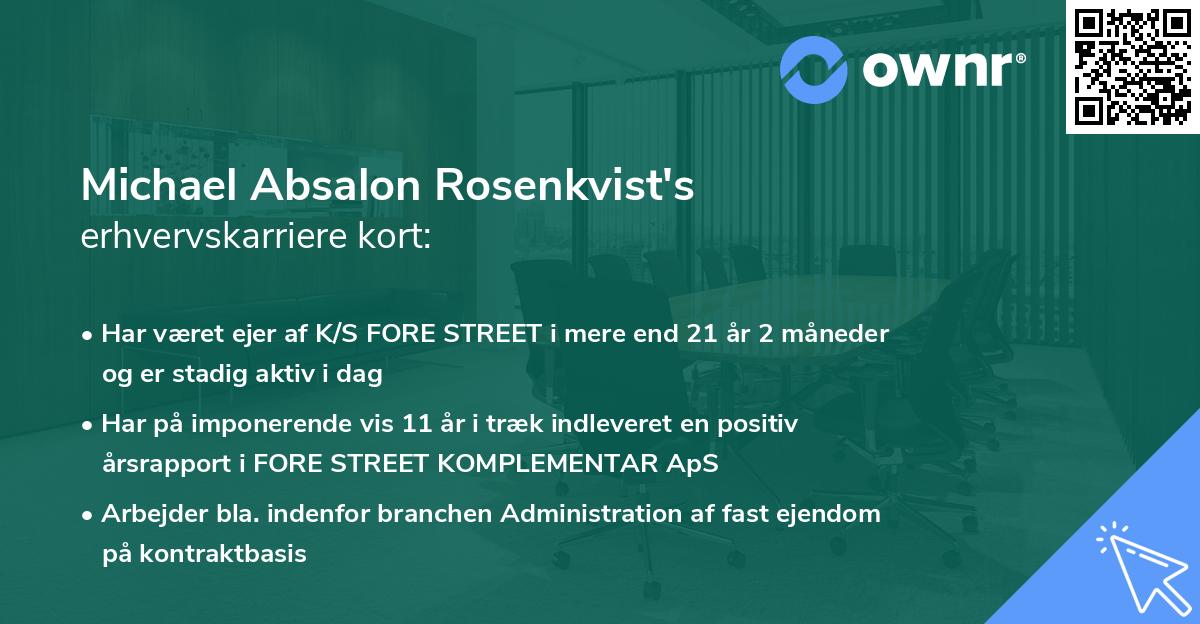 ownr®

Michael Absalon Rosenkvist's
erhvervskarriere kort:

• Har været ejer af K/S FORE STREET i mere end 21 år 2 måneder og er stadig aktiv i dag

• Har på imponerende vis 11 år i træk indleveret en positiv årsrapport i FORE STREET KOMPLEMENTAR ApS

• Arbejder bla. indenfor branchen Administration af fast ejendom på kontraktbasis